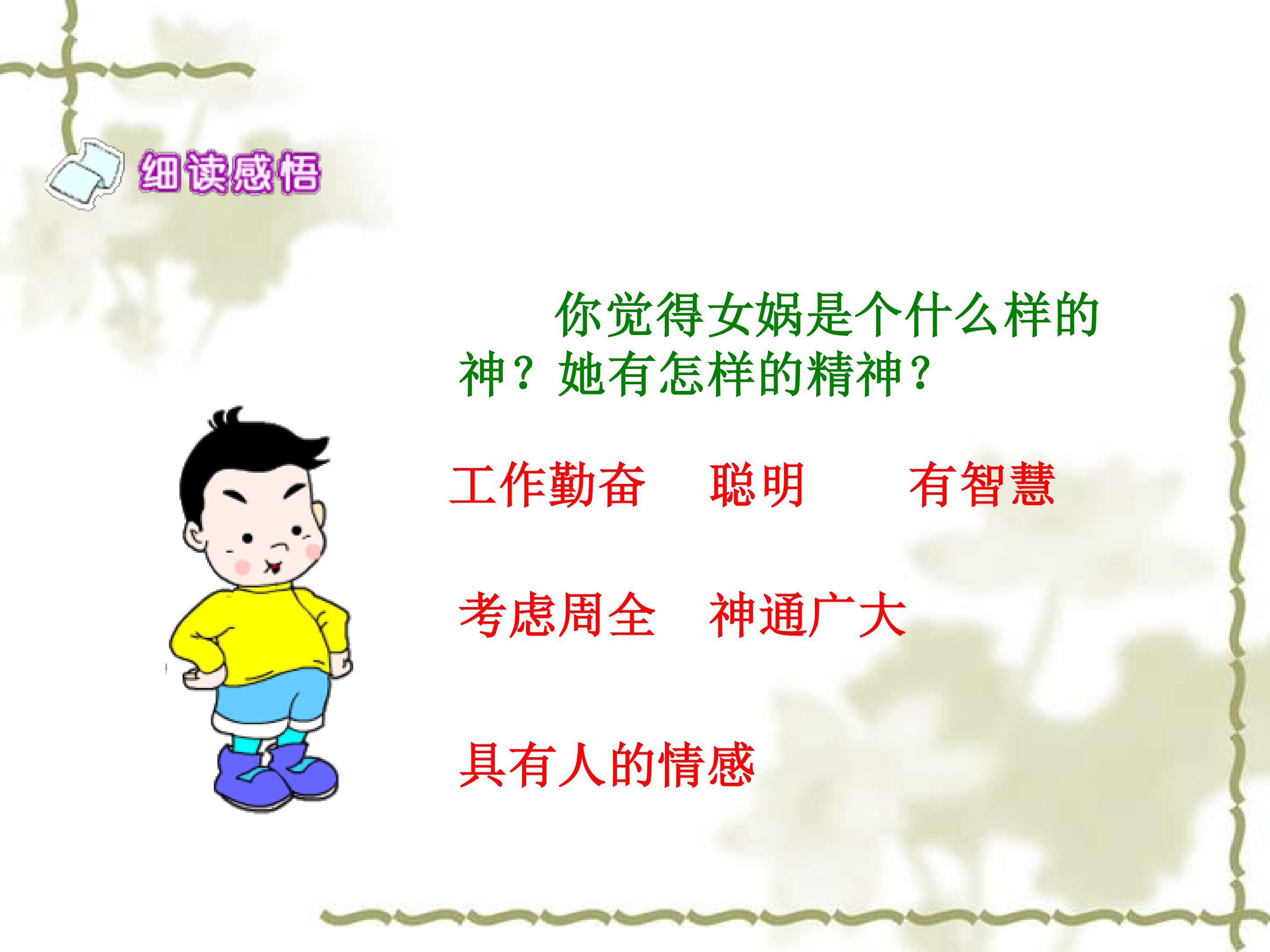 细读感悟

你觉得女娲是个什么样的神？她有怎样的精神？

工作勤奋 聪明 有智慧

考虑周全 神通广大

具有人的情感